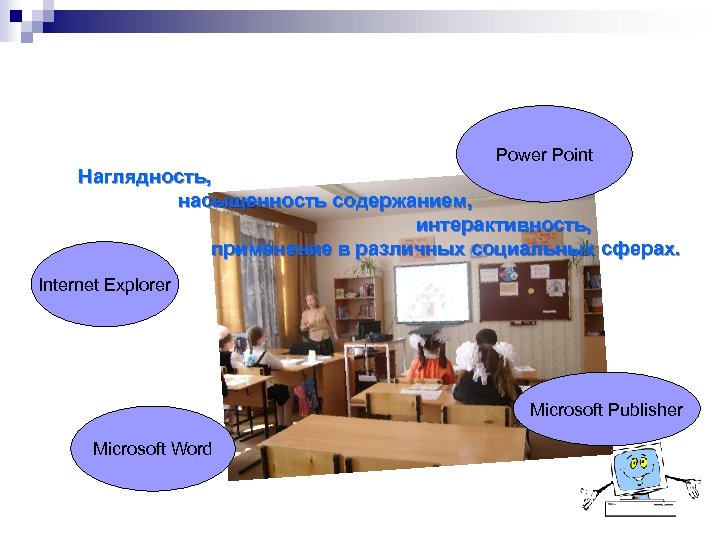 Power Point

Наглядность,
насыщенность содержанием,
интерактивность,
применение в различных социальных сферах.

Internet Explorer

Microsoft Publisher

Microsoft Word